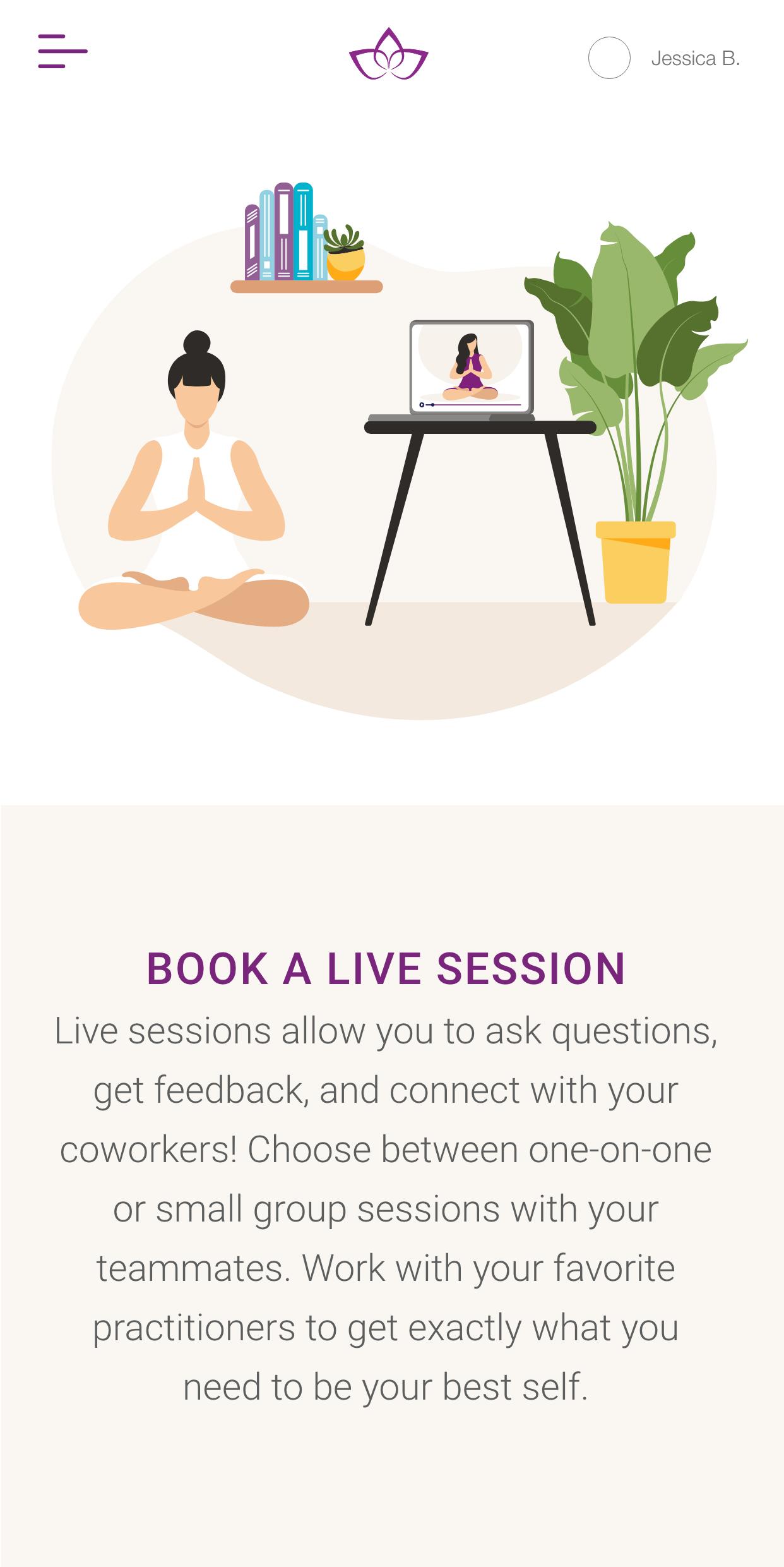 Jessica B.

BOOK A LIVE SESSION

Live sessions allow you to ask questions, get feedback, and connect with your coworkers! Choose between one-on-one or small group sessions with your teammates. Work with your favorite practitioners to get exactly what you need to be your best self.